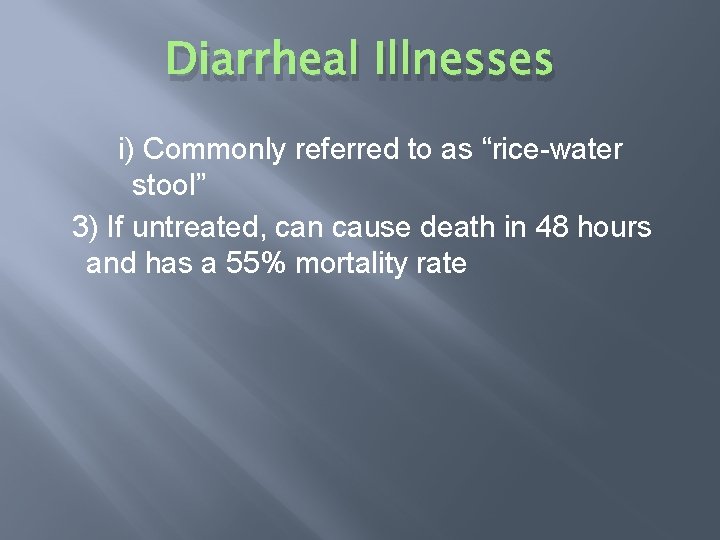 Diarrheal Illnesses

i) Commonly referred to as “rice-water stool”

3) If untreated, can cause death in 48 hours and has a 55% mortality rate